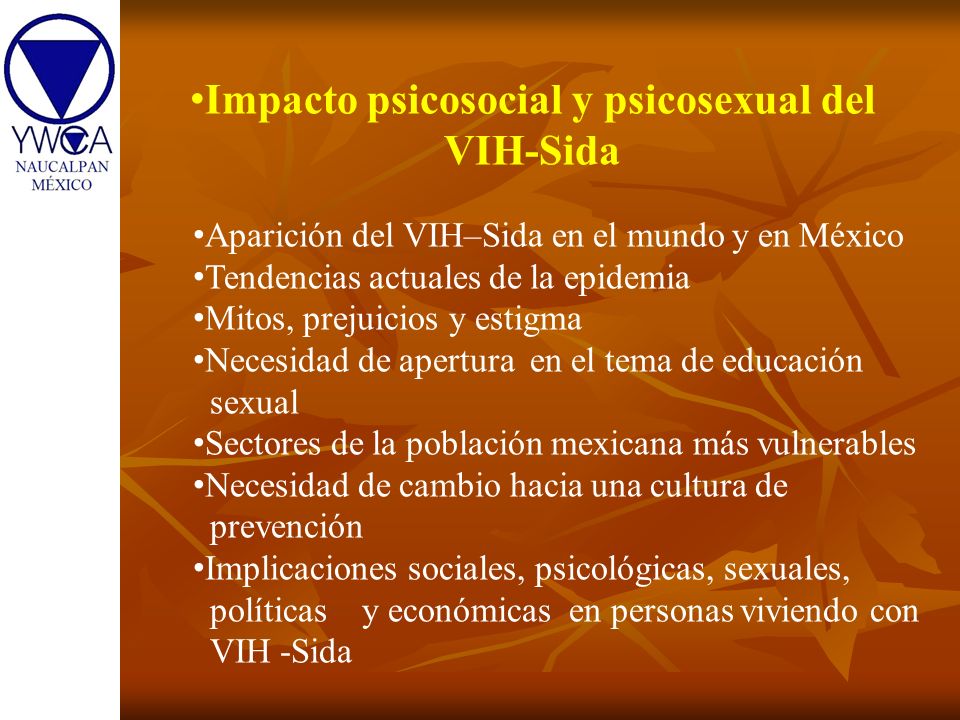 YWCA
NAUCALPAN
MÉXICO

•Impacto psicosocial y psicosexual del VIH-Sida

•Aparición del VIH–Sida en el mundo y en México
•Tendencias actuales de la epidemia
•Mitos, prejuicios y estigma
•Necesidad de apertura en el tema de educación sexual
•Sectores de la población mexicana más vulnerables
•Necesidad de cambio hacia una cultura de prevención
•Implicaciones sociales, psicológicas, sexuales, políticas y económicas en personas viviendo con VIH -Sida